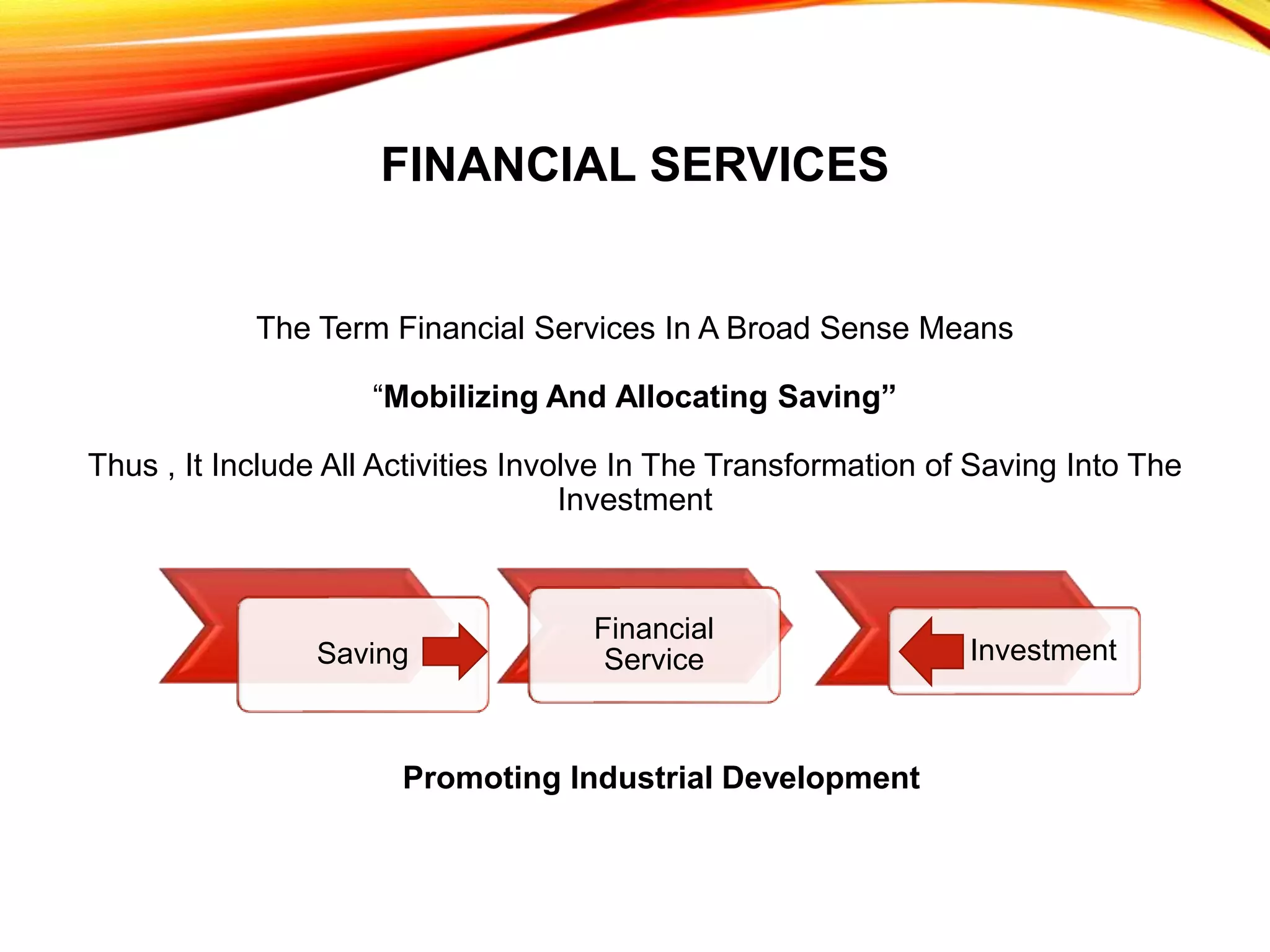 FINANCIAL SERVICES

The Term Financial Services In A Broad Sense Means

“Mobilizing And Allocating Saving”

Thus , It Include All Activities Involve In The Transformation of Saving Into The Investment

Saving

Financial Service

Investment

Promoting Industrial Development